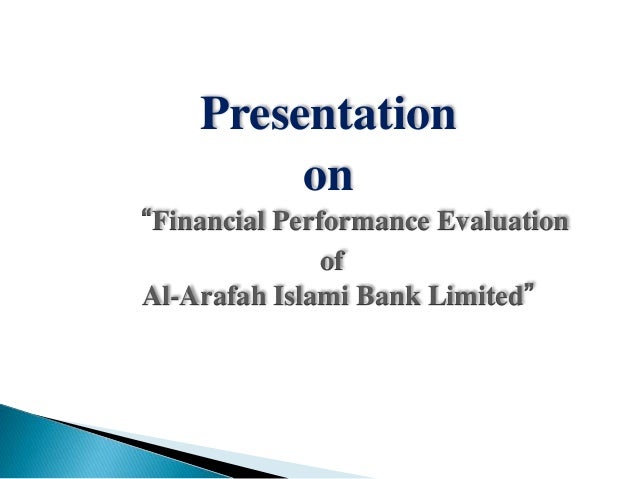 Presentation
on
“Financial Performance Evaluation
of
Al-Arafah Islami Bank Limited”